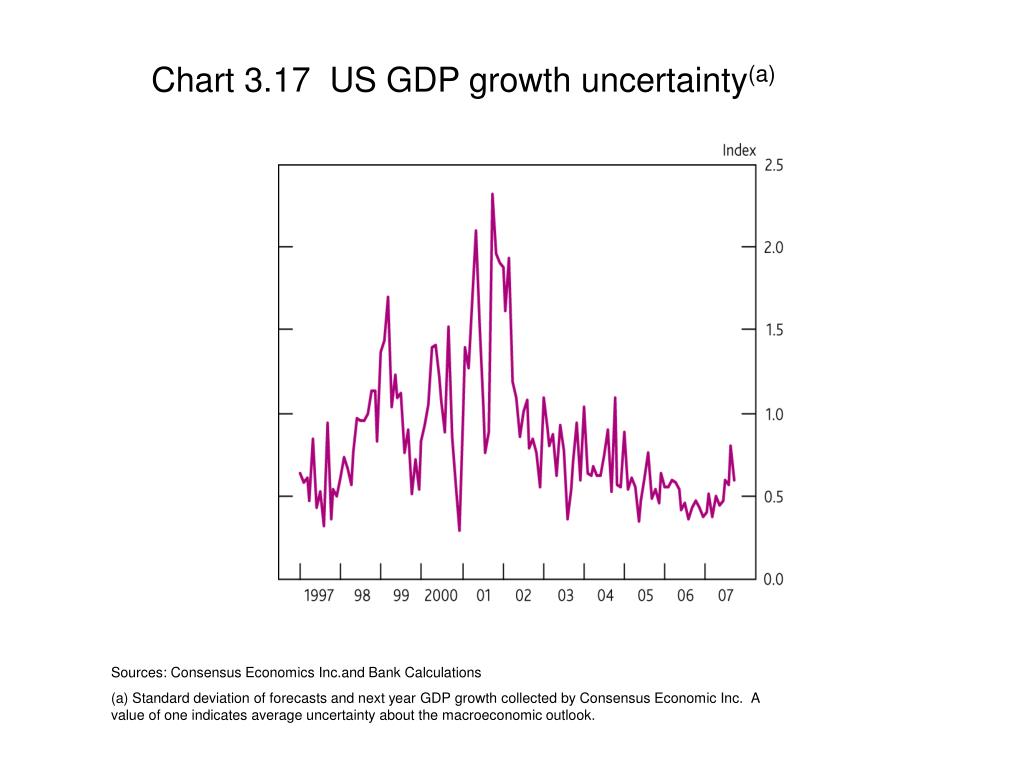 Chart 3.17 US GDP growth uncertainty$^{(a)}$

Index
2.5
2.0
1.5
1.0
0.5
0.0

1997 98 99 2000 01 02 03 04 05 06 07

Sources: Consensus Economics Inc.and Bank Calculations

(a) Standard deviation of forecasts and next year GDP growth collected by Consensus Economic Inc. A value of one indicates average uncertainty about the macroeconomic outlook.